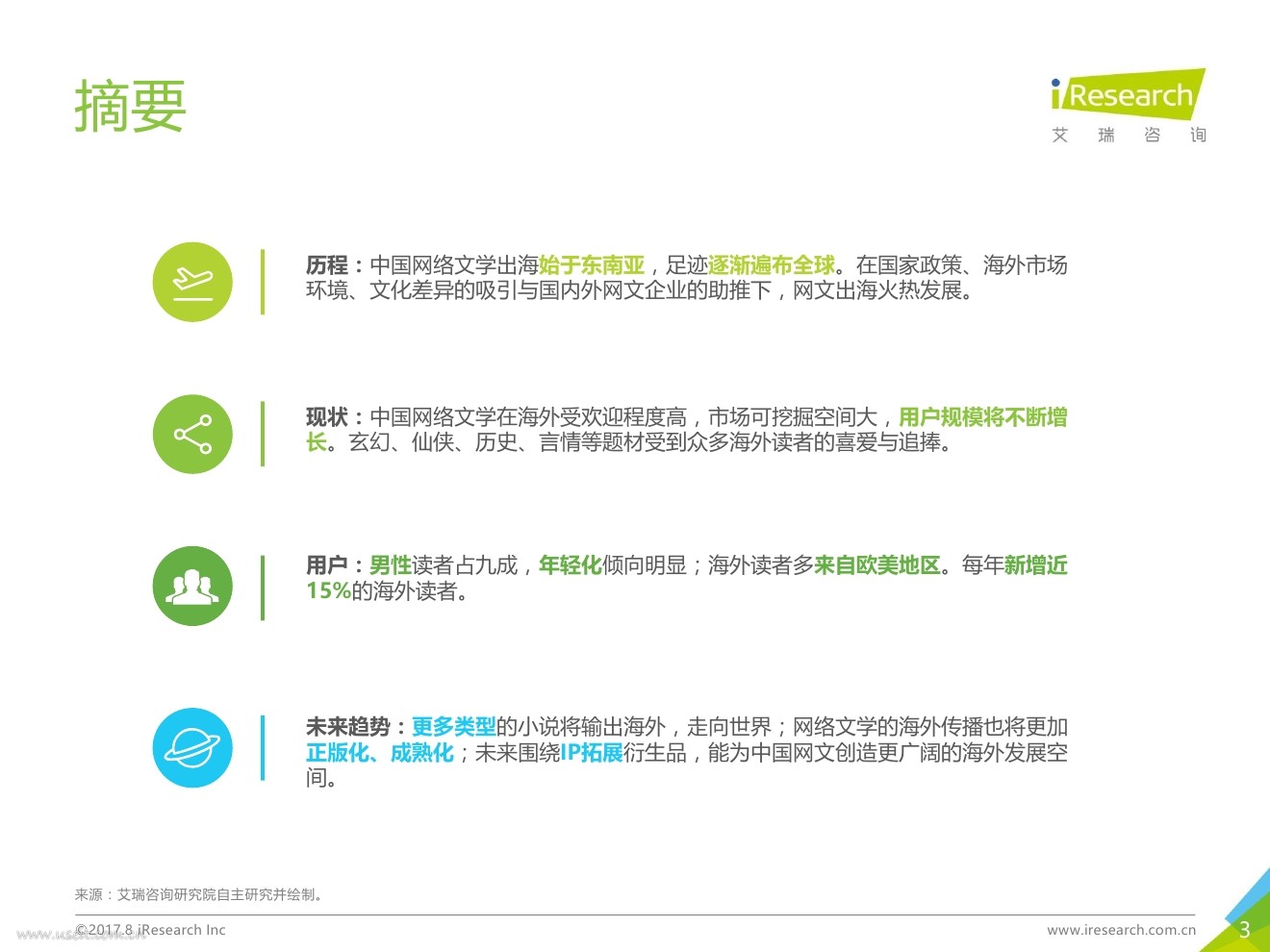 摘要

iResearch
艾 瑞 咨 询

历程：中国网络文学出海始于东南亚，足迹逐渐遍布全球。在国家政策、海外市场环境、文化差异的吸引与国内外网文企业的助推下，网文出海火热发展。

现状：中国网络文学在海外受欢迎程度高，市场可挖掘空间大，用户规模将不断增长。玄幻、仙侠、历史、言情等题材受到众多海外读者的喜爱与追捧。

用户：男性读者占九成，年轻化倾向明显；海外读者多来自欧美地区。每年新增近15%的海外读者。

未来趋势：更多类型的小说将输出海外，走向世界；网络文学的海外传播也将更加正版化、成熟化；未来围绕IP拓展衍生品，能为中国网文创造更广阔的海外发展空间。

来源：艾瑞咨询研究院自主研究并绘制。

©2017.8 iResearch Inc

www.iresearch.com.cn

3